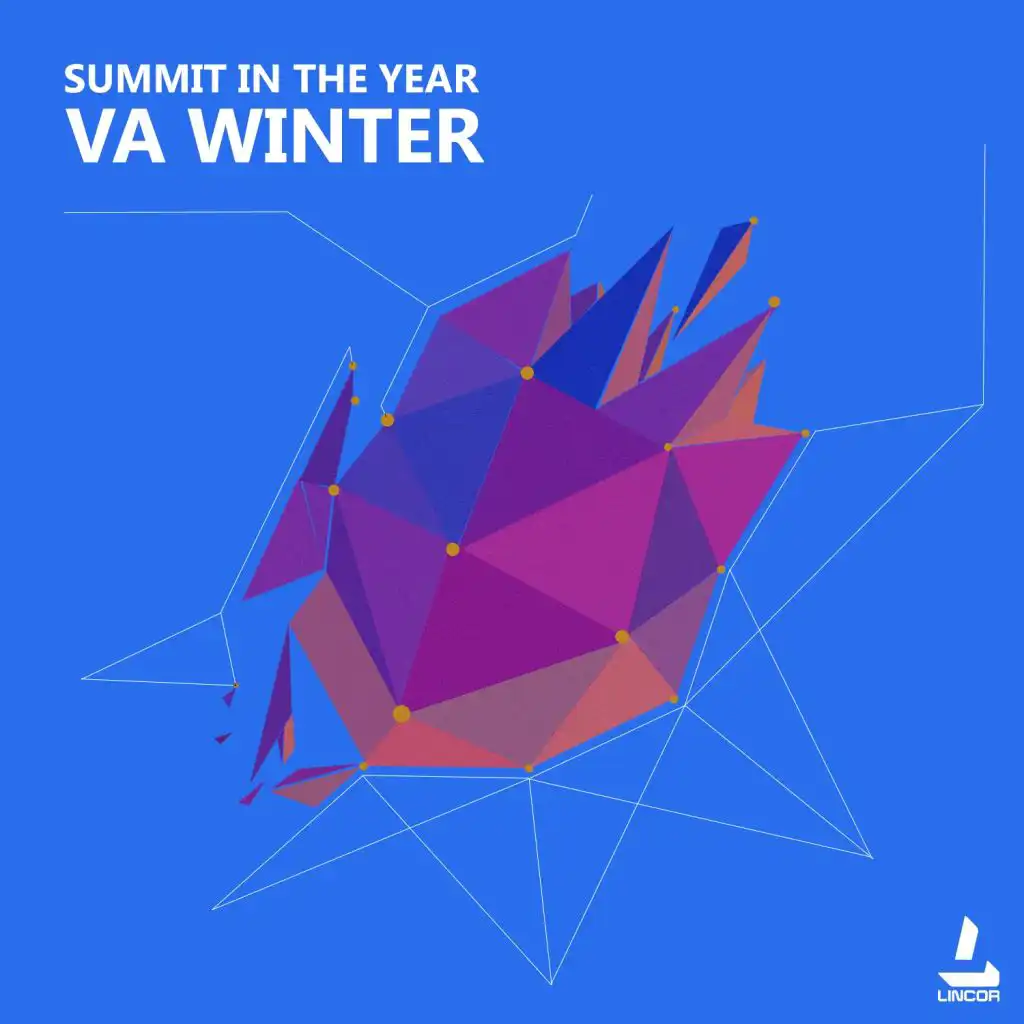 SUMMIT IN THE YEAR
VA WINTER

LINCOR